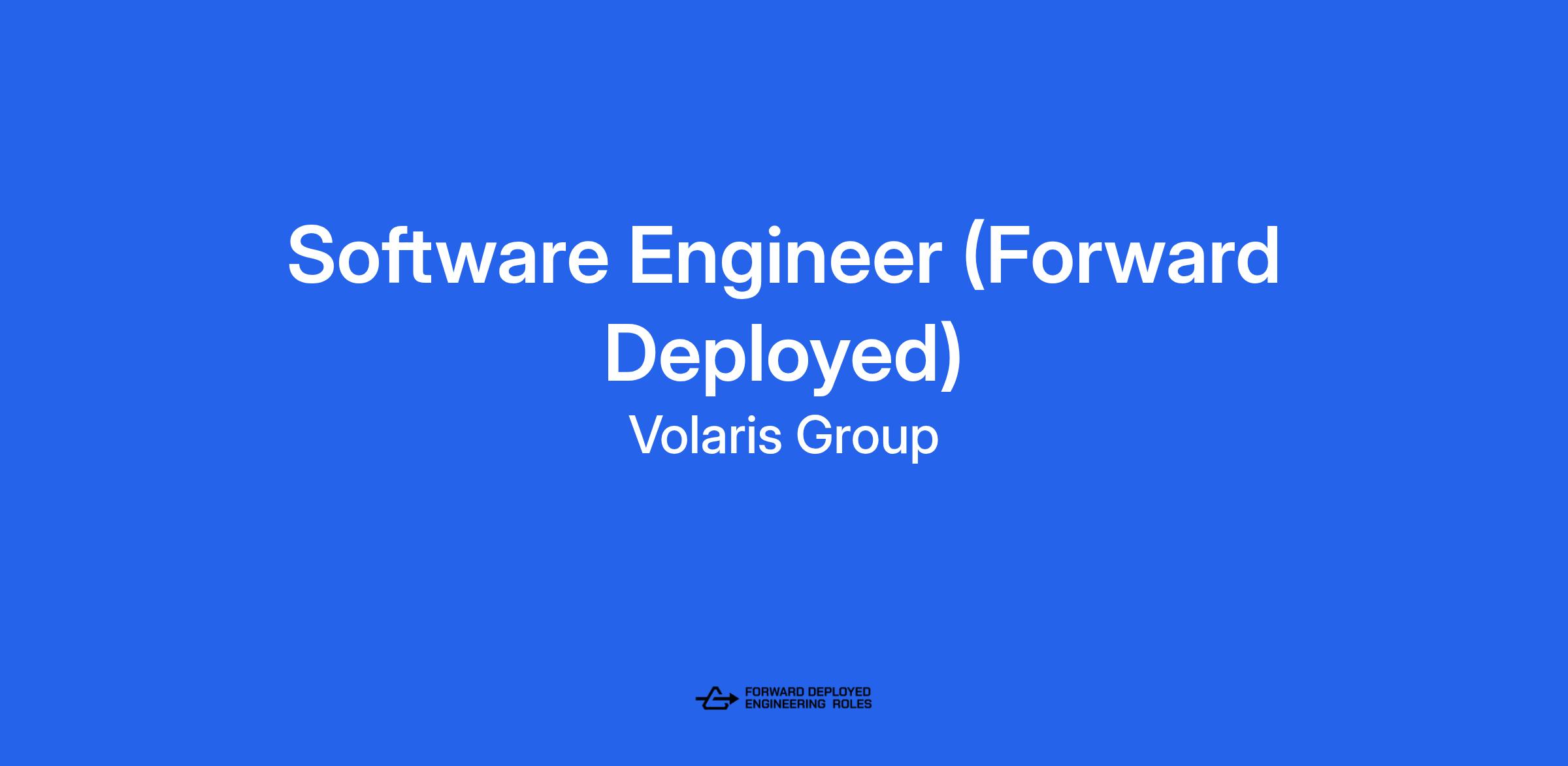 Software Engineer (Forward Deployed)
Volaris Group

FORWARD DEPLOYED
ENGINEERING ROLES